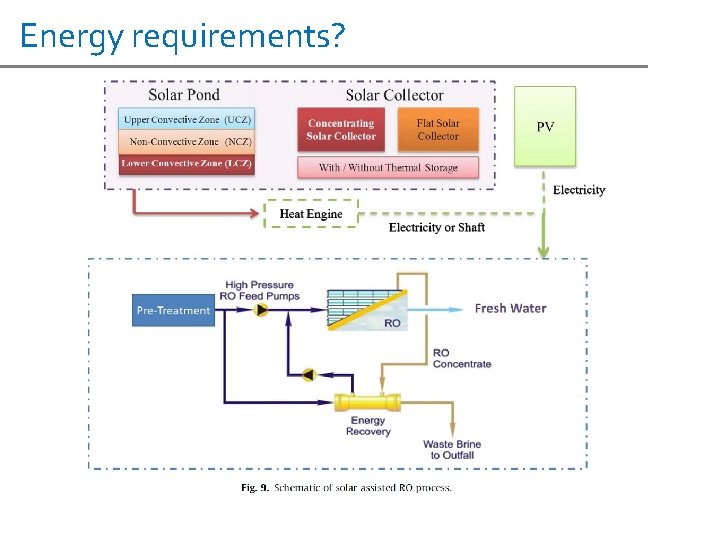 Energy requirements?

Solar Pond

Upper Convective Zone (UCZ)

Non-Convective Zone (NCZ)

Lower Convective Zone (LCZ)

Solar Collector

Concentrating Solar Collector

Flat Solar Collector

With / Without Thermal Storage

PV

Electricity

Heat Engine

Electricity or Shaft

Pre-Treatment

High Pressure RO Feed Pumps

RO

Fresh Water

RO Concentrate

Energy Recovery

Waste Brine to Outfall

Fig. 9. Schematic of solar assisted RO process.